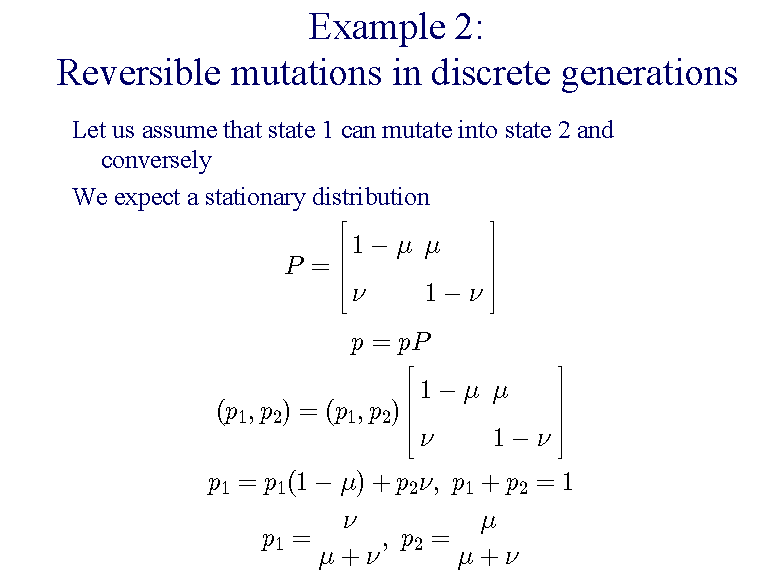 Example 2:
Reversible mutations in discrete generations

Let us assume that state 1 can mutate into state 2 and conversely

We expect a stationary distribution

$P = \begin{bmatrix} 1-\mu & \mu \\ \nu & 1-\nu \end{bmatrix}$

$p = pP$

$(p_1, p_2) = (p_1, p_2) \begin{bmatrix} 1-\mu & \mu \\ \nu & 1-\nu \end{bmatrix}$

$p_1 = p_1(1-\mu) + p_2\nu, \ p_1 + p_2 = 1$

$p_1 = \frac{\nu}{\mu+\nu}, \ p_2 = \frac{\mu}{\mu+\nu}$